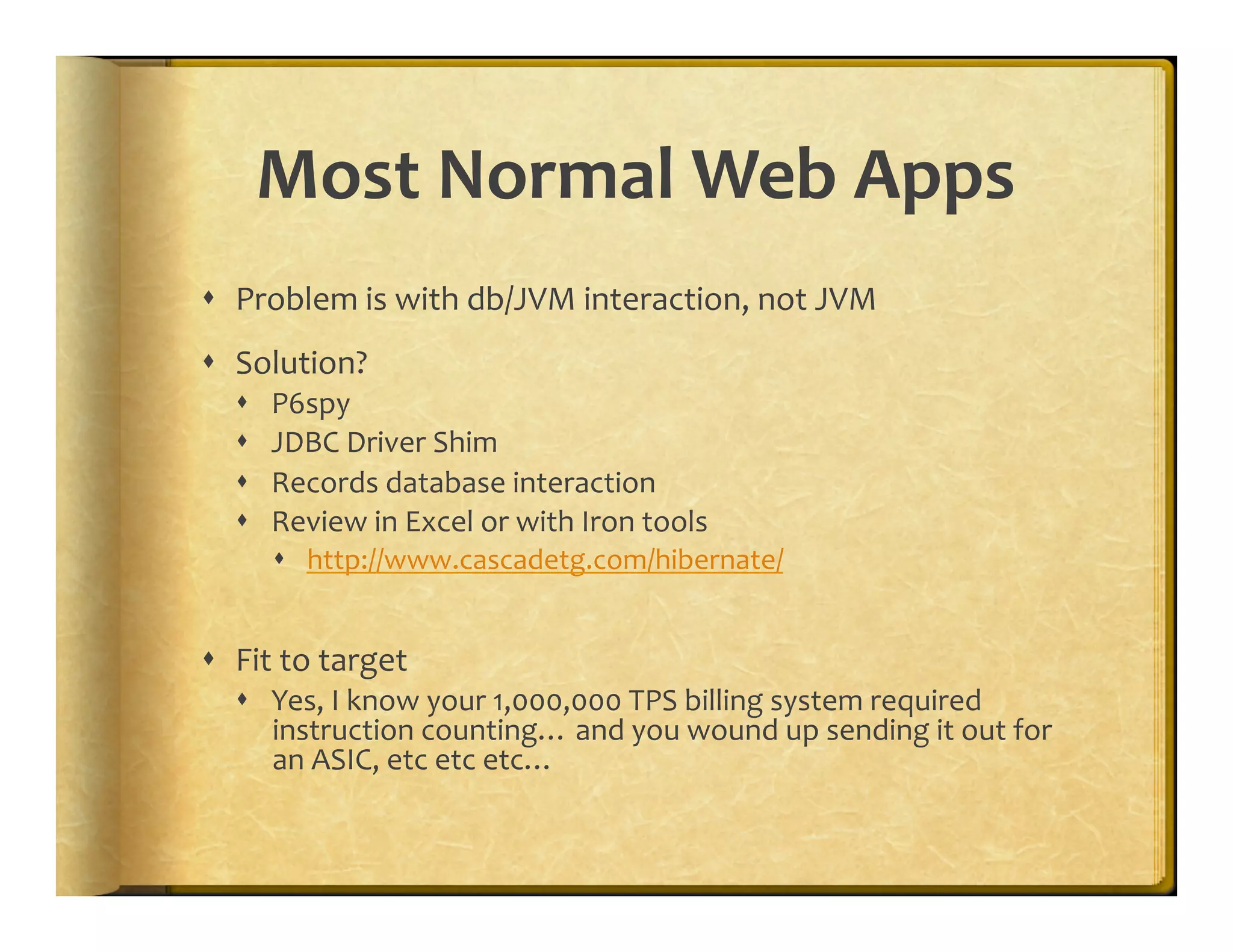 Most Normal Web Apps

♦ Problem is with db/JVM interaction, not JVM

♦ Solution?
♦ P6spy
♦ JDBC Driver Shim
♦ Records database interaction
♦ Review in Excel or with Iron tools
♦ http://www.cascadetg.com/hibernate/

♦ Fit to target
♦ Yes, I know your 1,000,000 TPS billing system required instruction counting… and you wound up sending it out for an ASIC, etc etc etc…